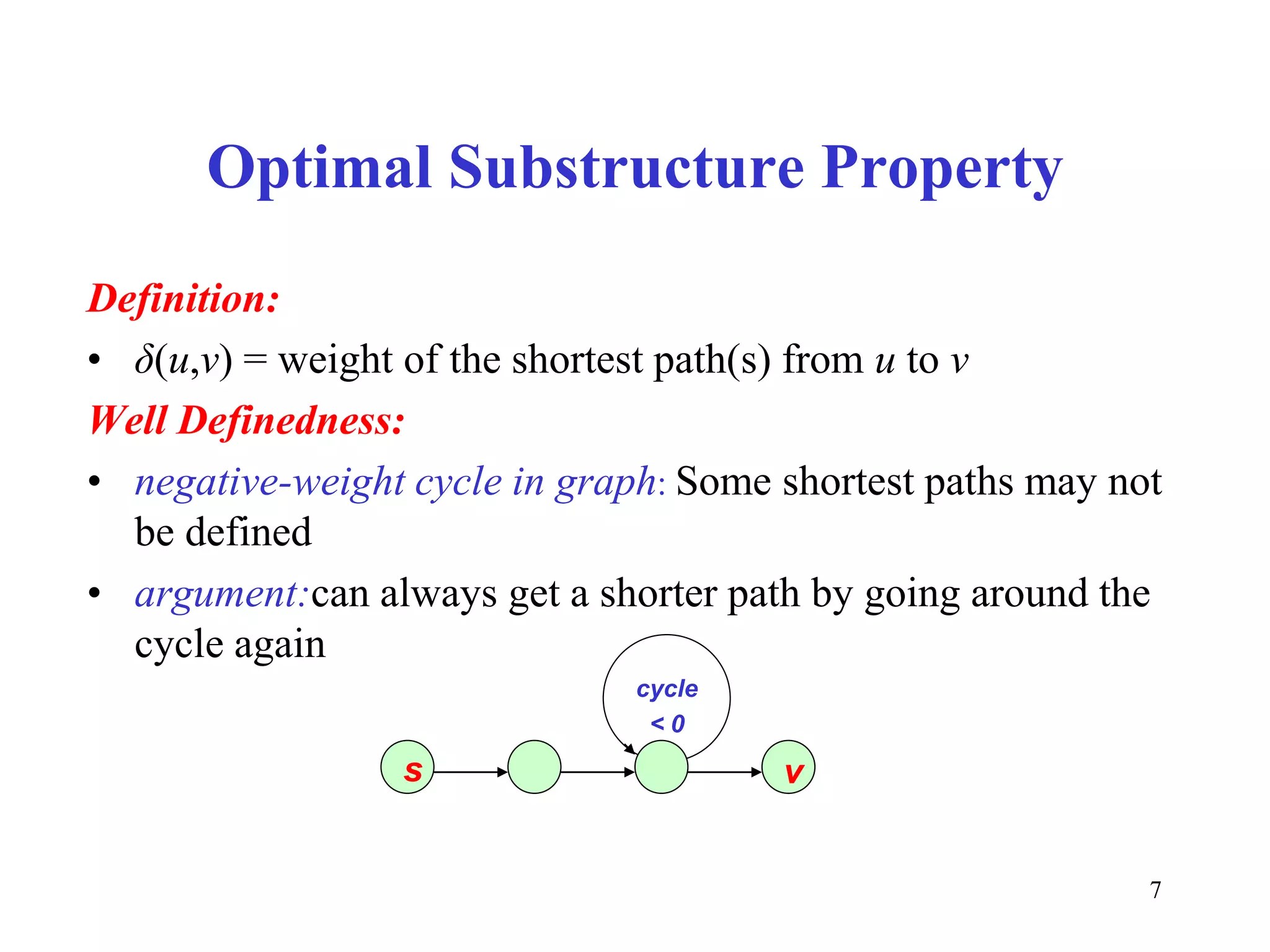 Optimal Substructure Property

Definition:

• $\delta(u,v)$ = weight of the shortest path(s) from $u$ to $v$

Well Definedness:

• negative-weight cycle in graph: Some shortest paths may not be defined

• argument:can always get a shorter path by going around the cycle again

cycle
< 0

s

v

7